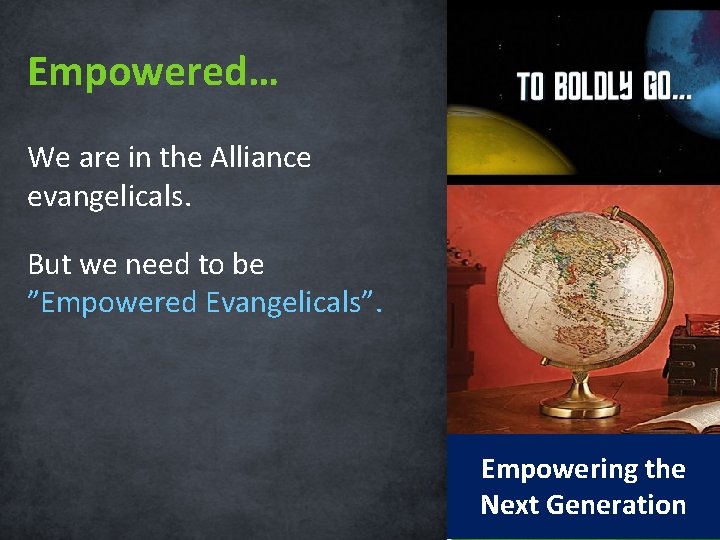 Empowered…

We are in the Alliance evangelicals.

But we need to be ”Empowered Evangelicals”.

TO BOLDLY GO…

Empowering the Next Generation